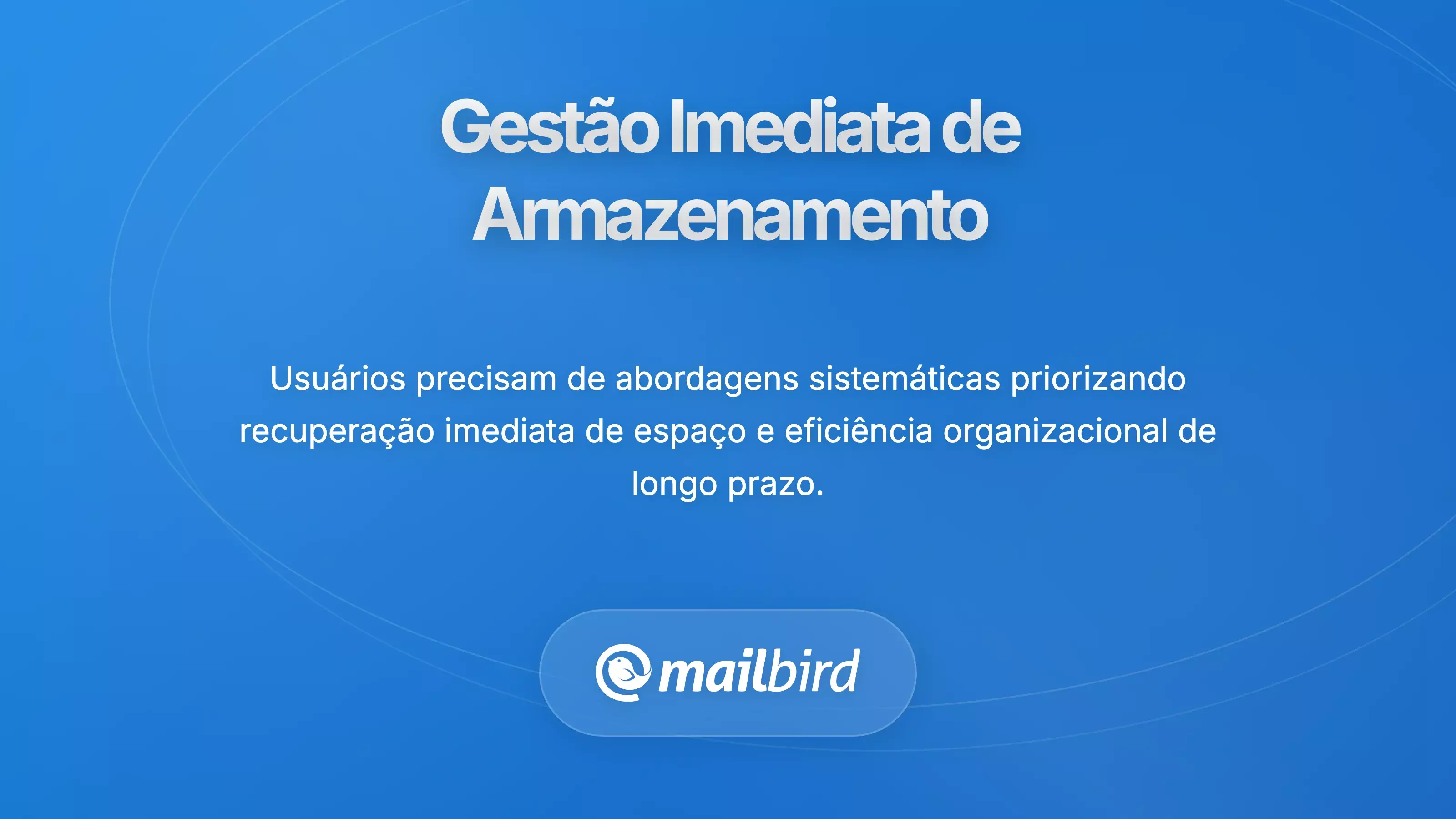 Gestão Imediata de Armazenamento

Usuários precisam de abordagens sistemáticas priorizando recuperação imediata de espaço e eficiência organizacional de longo prazo.

mailbird